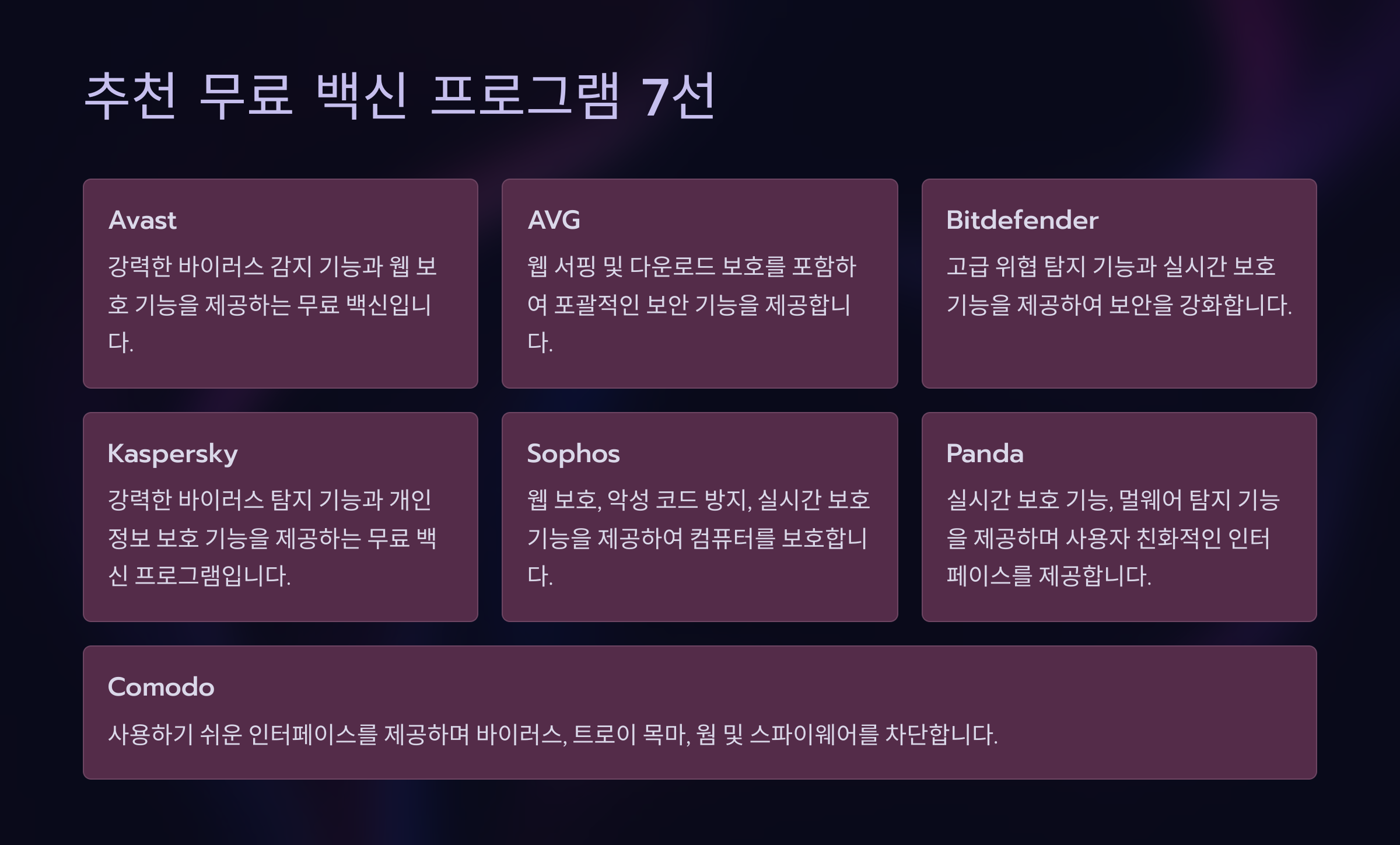 추천 무료 백신 프로그램 7선

Avast

강력한 바이러스 감지 기능과 웹 보호 기능을 제공하는 무료 백신입니다.

AVG

웹 서핑 및 다운로드 보호를 포함하여 포괄적인 보안 기능을 제공합니다.

Bitdefender

고급 위협 탐지 기능과 실시간 보호 기능을 제공하여 보안을 강화합니다.

Kaspersky

강력한 바이러스 탐지 기능과 개인 정보 보호 기능을 제공하는 무료 백신 프로그램입니다.

Sophos

웹 보호, 악성 코드 방지, 실시간 보호 기능을 제공하여 컴퓨터를 보호합니다.

Panda

실시간 보호 기능, 멀웨어 탐지 기능을 제공하며 사용자 친화적인 인터페이스를 제공합니다.

Comodo

사용하기 쉬운 인터페이스를 제공하며 바이러스, 트로이 목마, 웜 및 스파이웨어를 차단합니다.